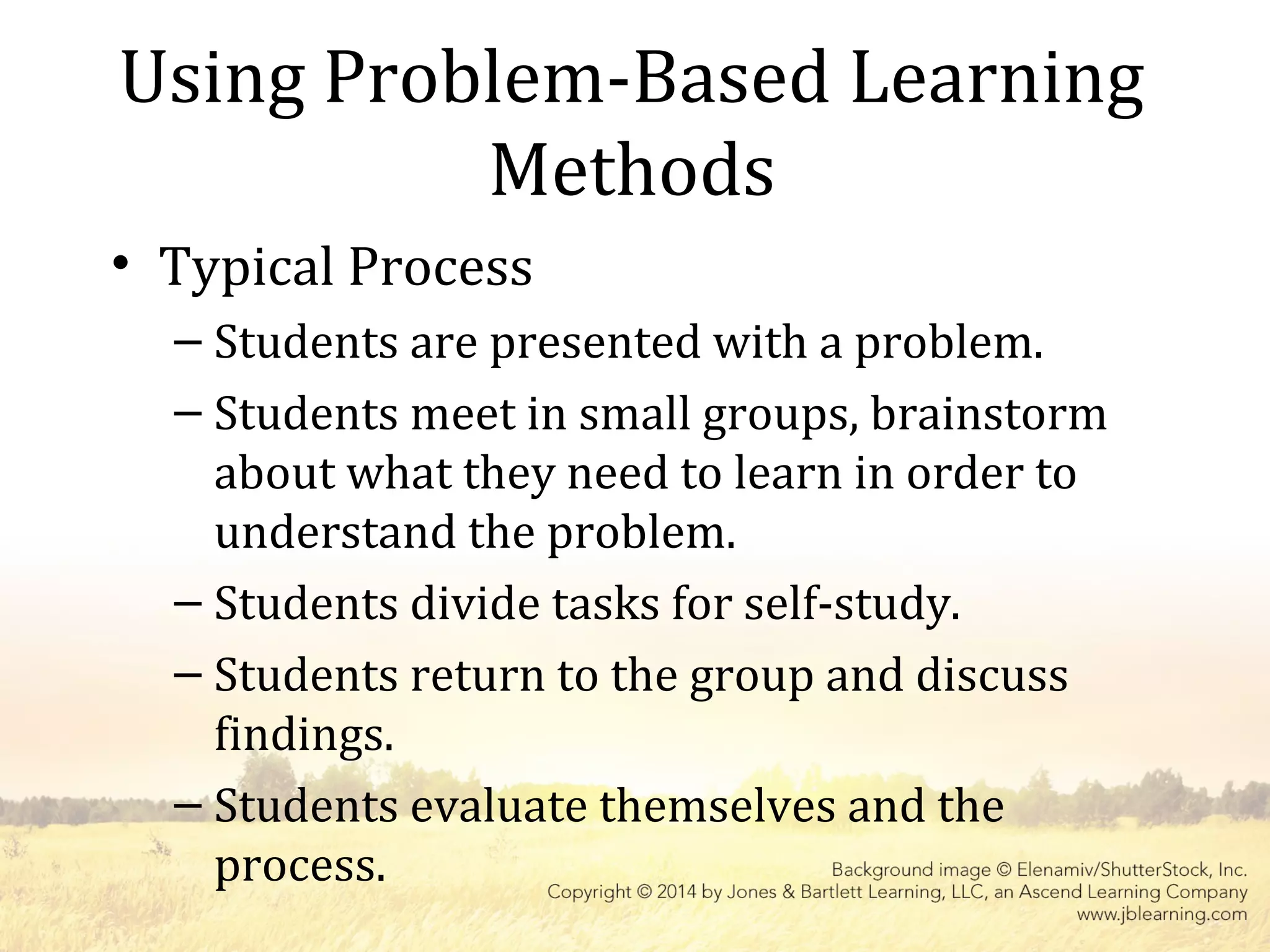 Using Problem-Based Learning Methods

• Typical Process
– Students are presented with a problem.
– Students meet in small groups, brainstorm about what they need to learn in order to understand the problem.
– Students divide tasks for self-study.
– Students return to the group and discuss findings.
– Students evaluate themselves and the process.

Background image © Elenamiv/ShutterStock, Inc.
Copyright © 2014 by Jones & Bartlett Learning, LLC, an Ascend Learning Company
www.jblearning.com